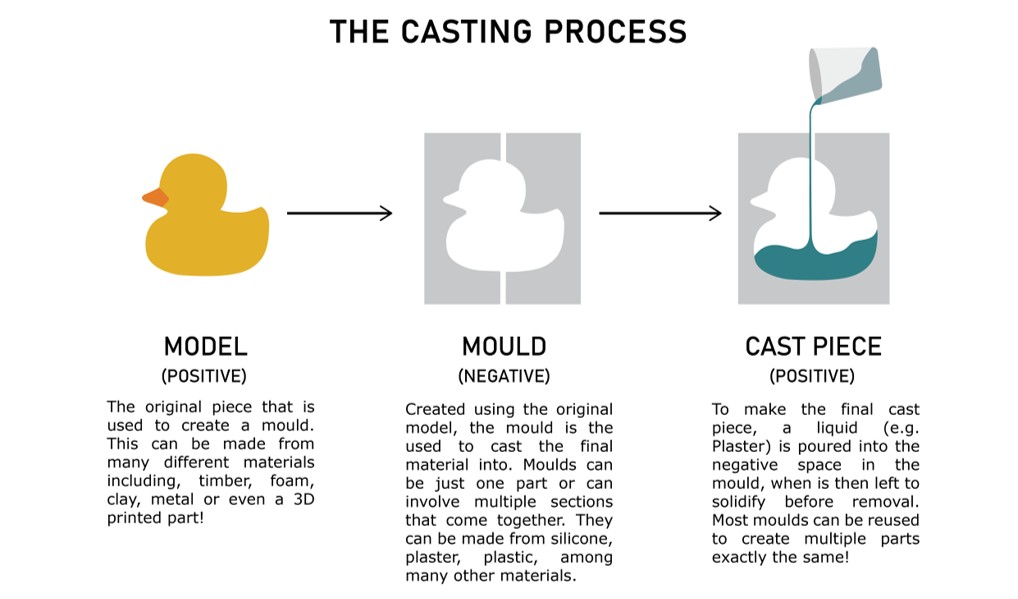 THE CASTING PROCESS

MODEL
(POSITIVE)

The original piece that is used to create a mould. This can be made from many different materials including, timber, foam, clay, metal or even a 3D printed part!

MOULD
(NEGATIVE)

Created using the original model, the mould is the used to cast the final material into. Moulds can be just one part or can involve multiple sections that come together. They can be made from silicone, plaster, plastic, among many other materials.

CAST PIECE
(POSITIVE)

To make the final cast piece, a liquid (e.g. Plaster) is poured into the negative space in the mould, when is then left to solidify before removal. Most moulds can be reused to create multiple parts exactly the same!